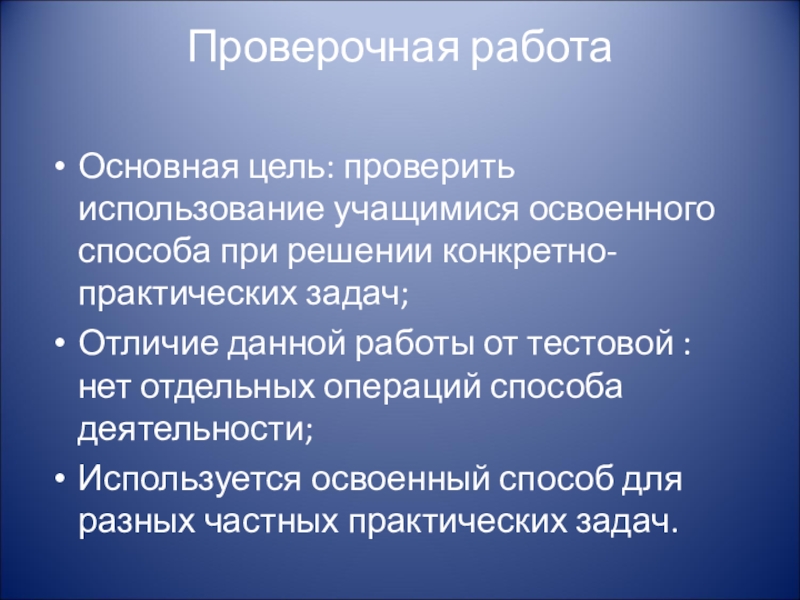 Проверочная работа

• Основная цель: проверить использование учащимися освоенного способа при решении конкретно-практических задач;
• Отличие данной работы от тестовой : нет отдельных операций способа деятельности;
• Используется освоенный способ для разных частных практических задач.